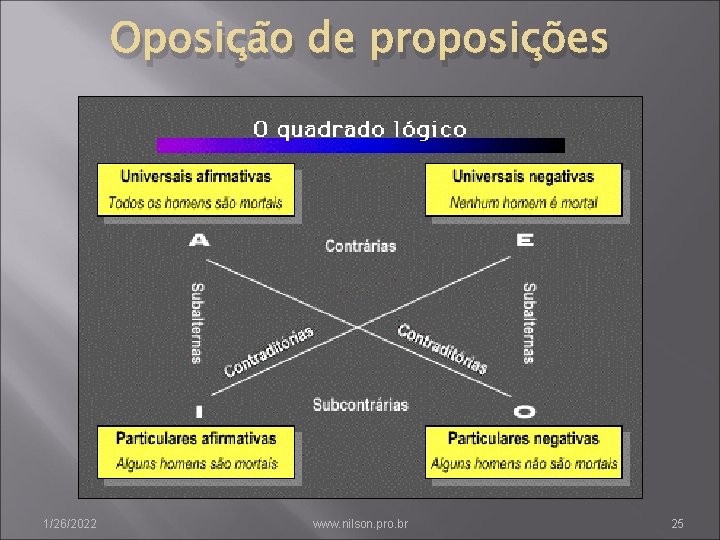 Oposição de proposições

O quadrado lógico

Universais afirmativas
Todos os homens são mortais

Universais negativas
Nenhum homem é mortal

A

Contrárias

E

Subalternas

Contraditórias

Contraditórias

Subalternas

I

Subcontrárias

O

Particulares afirmativas
Alguns homens são mortais

Particulares negativas
Alguns homens não são mortais

1/26/2022

www.nilson.pro.br

25